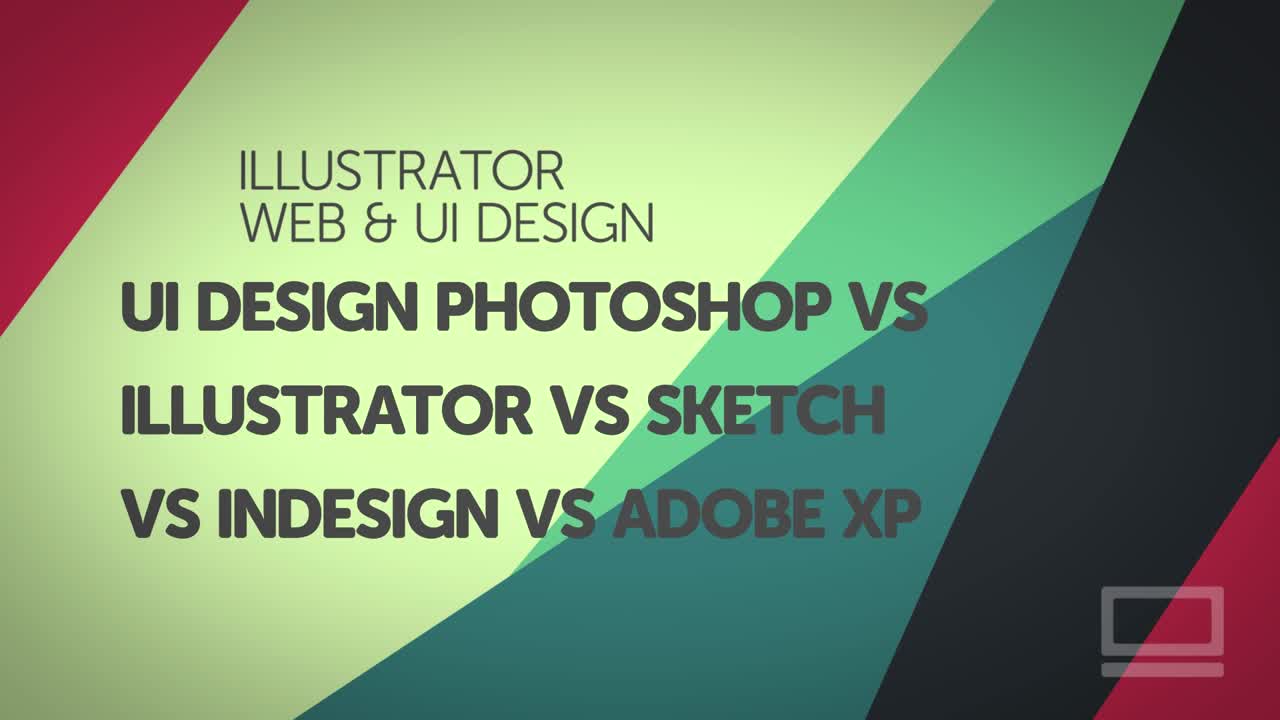 ILLUSTRATOR
WEB & UI DESIGN

UI DESIGN PHOTOSHOP VS ILLUSTRATOR VS SKETCH VS INDESIGN VS ADOBE XP